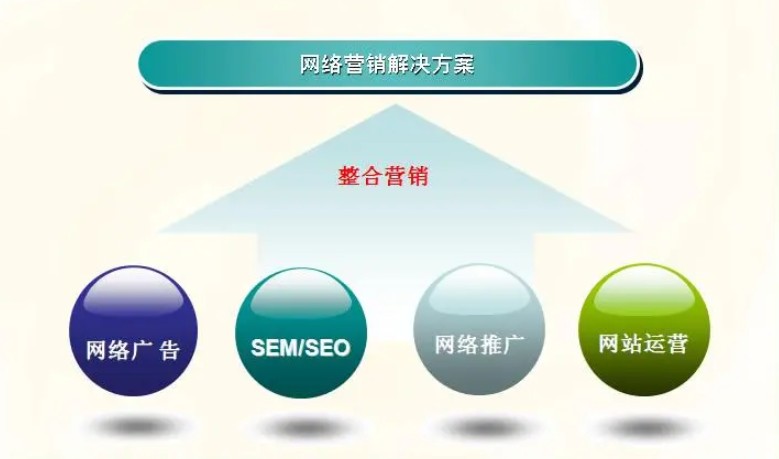 网络营销解决方案

整合营销

网络广告

SEM/SEO

网络推广

网站运营